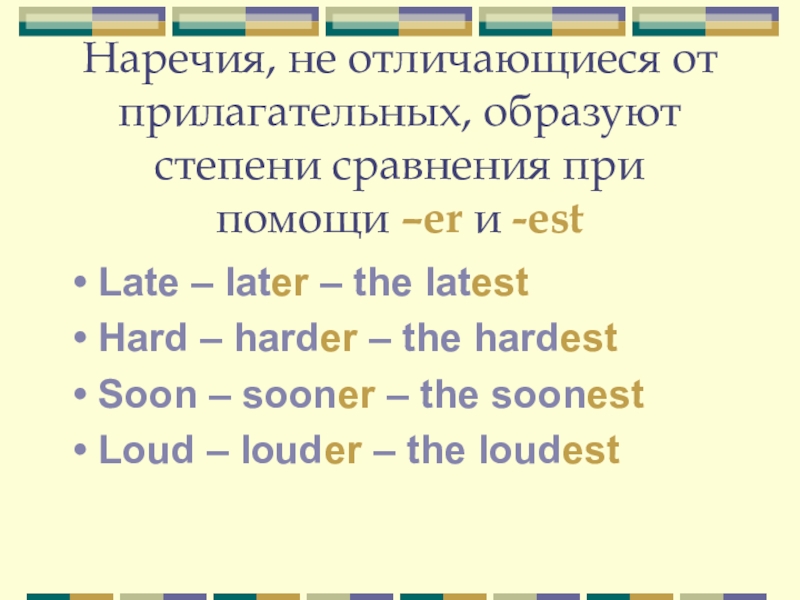 Наречия, не отличающиеся от прилагательных, образуют степени сравнения при помощи –er и -est

• Late – later – the latest
• Hard – harder – the hardest
• Soon – sooner – the soonest
• Loud – louder – the loudest